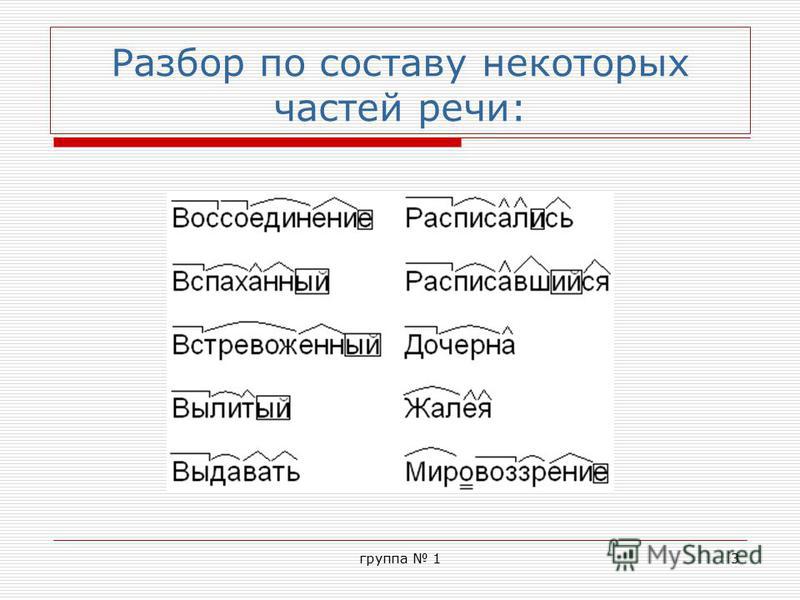 Разбор по составу некоторых частей речи:

Воссоединение

Вспаханный

Встревоженный

Вылитый

Выдавать

Расписались

Расписавшийся

Дочерна

Жалея

Мировоззрение

группа № 1

3

MyShared